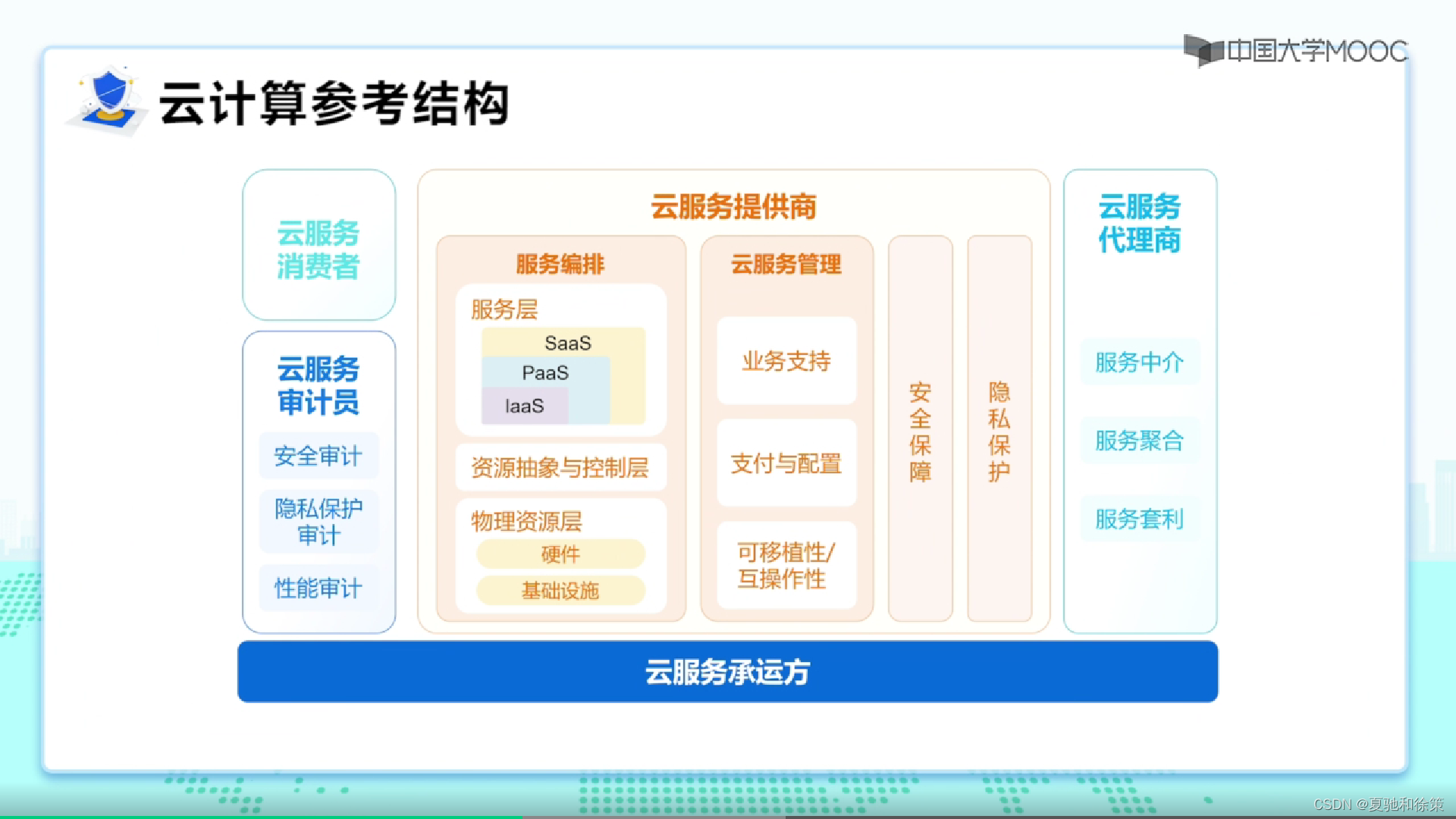 中国大学MOOC

云计算参考结构

云服务消费者

云服务审计员

安全审计

隐私保护审计

性能审计

云服务提供商

服务编排

服务层

SaaS

PaaS

IaaS

资源抽象与控制层

物理资源层

硬件

基础设施

云服务管理

业务支持

支付与配置

可移植性/互操作性

安全保障

隐私保护

云服务代理商

服务中介

服务聚合

服务套利

云服务承运方

CSDN @夏驰和徐策